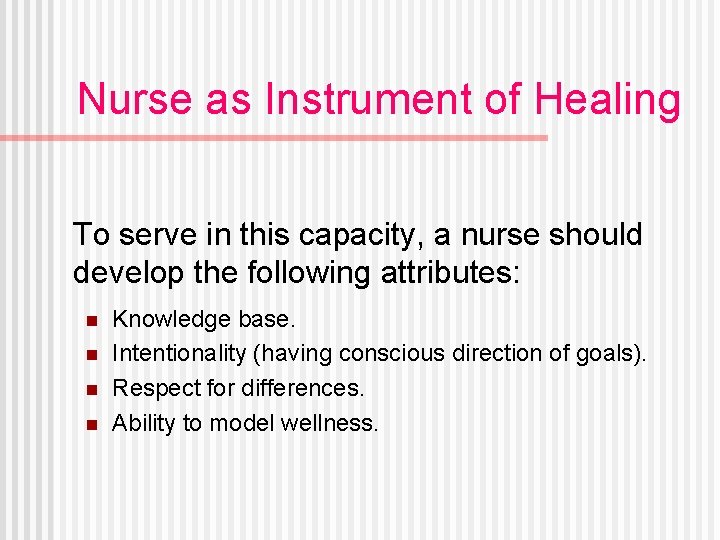 Nurse as Instrument of Healing

To serve in this capacity, a nurse should develop the following attributes:

- Knowledge base.
- Intentionality (having conscious direction of goals).
- Respect for differences.
- Ability to model wellness.